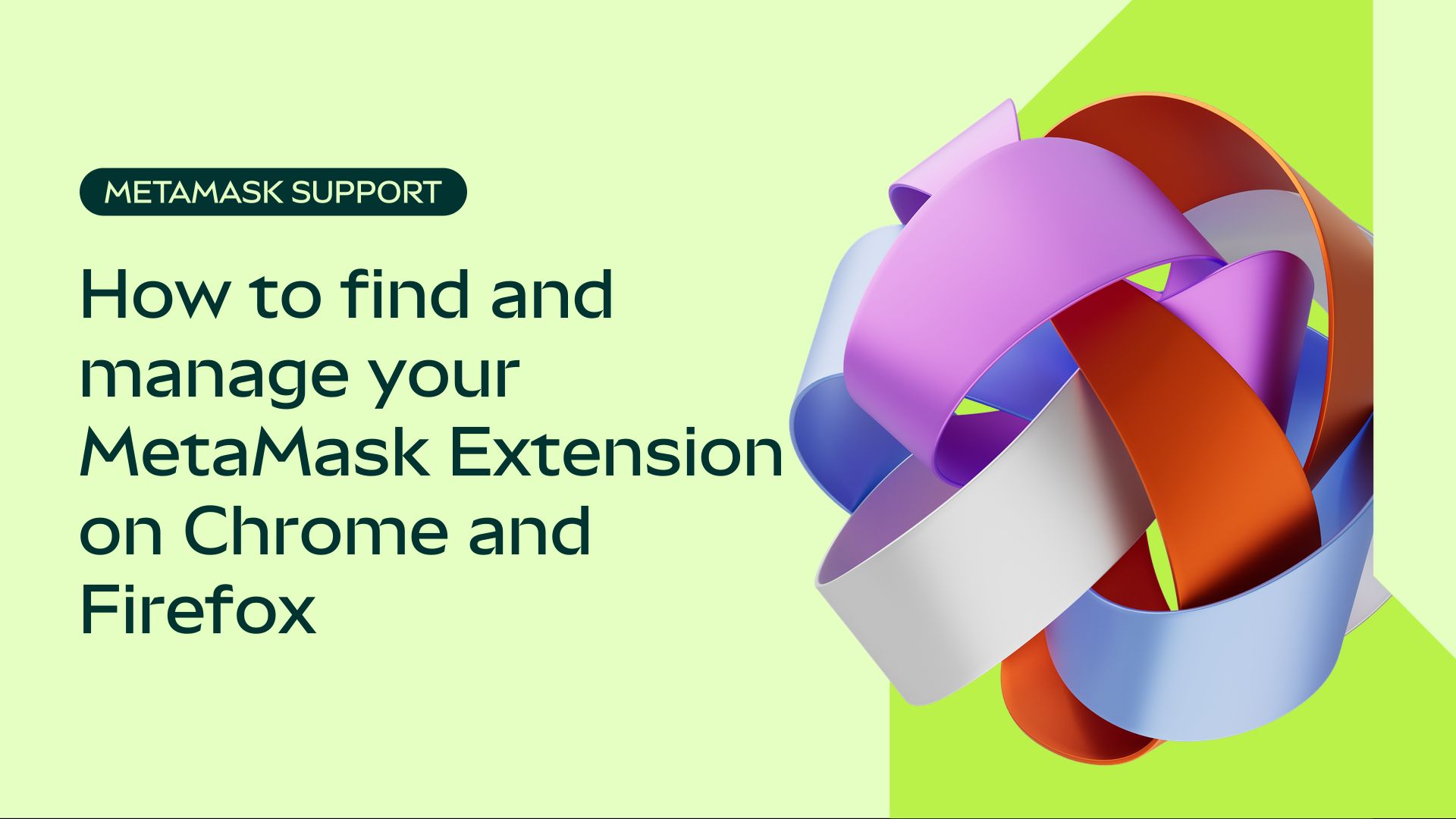 METAMASK SUPPORT

How to find and manage your MetaMask Extension on Chrome and Firefox